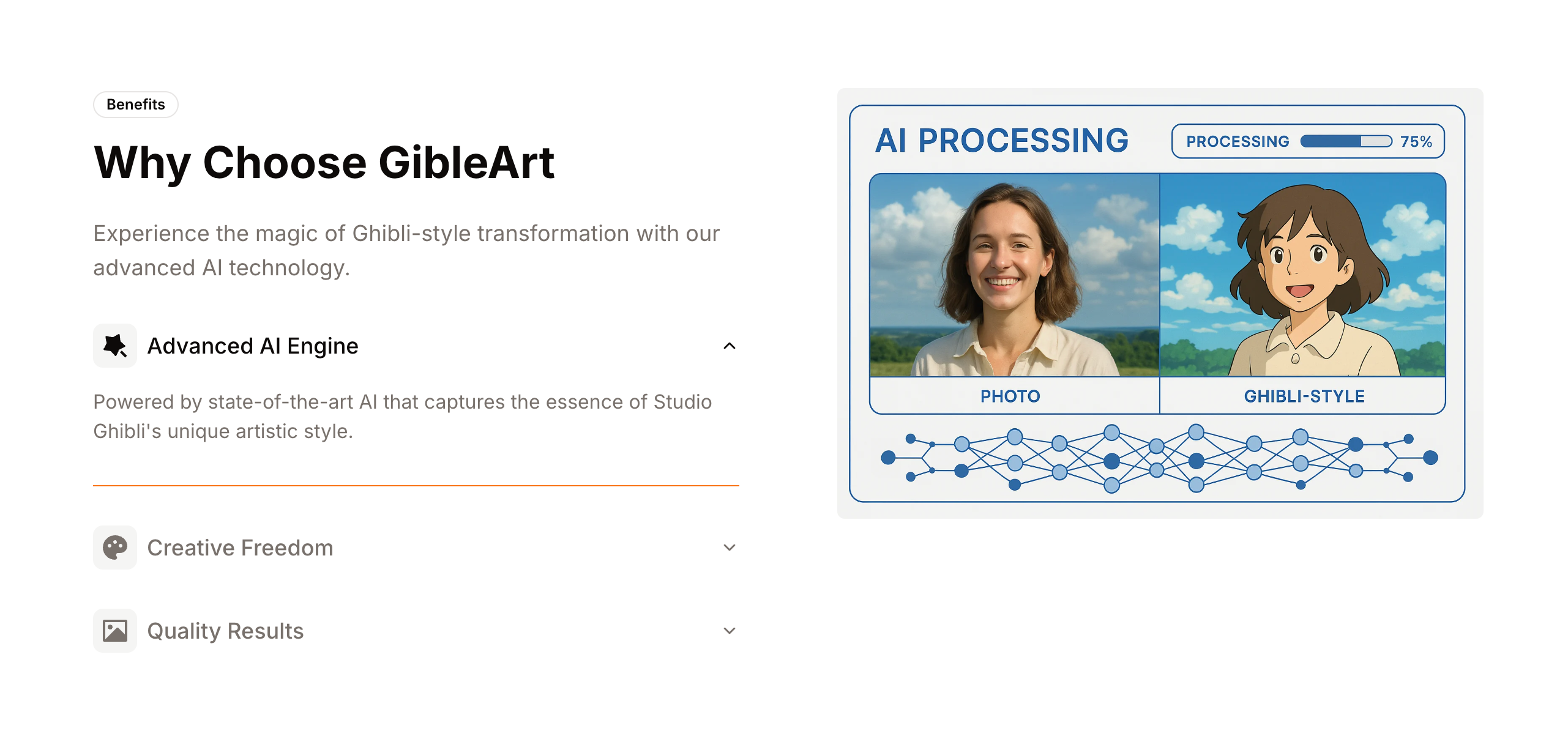 Benefits

Why Choose GibleArt

Experience the magic of Ghibli-style transformation with our advanced AI technology.

Advanced AI Engine

Powered by state-of-the-art AI that captures the essence of Studio Ghibli's unique artistic style.

Creative Freedom

Quality Results

AI PROCESSING

PROCESSING 75%

PHOTO

GHIBLI-STYLE